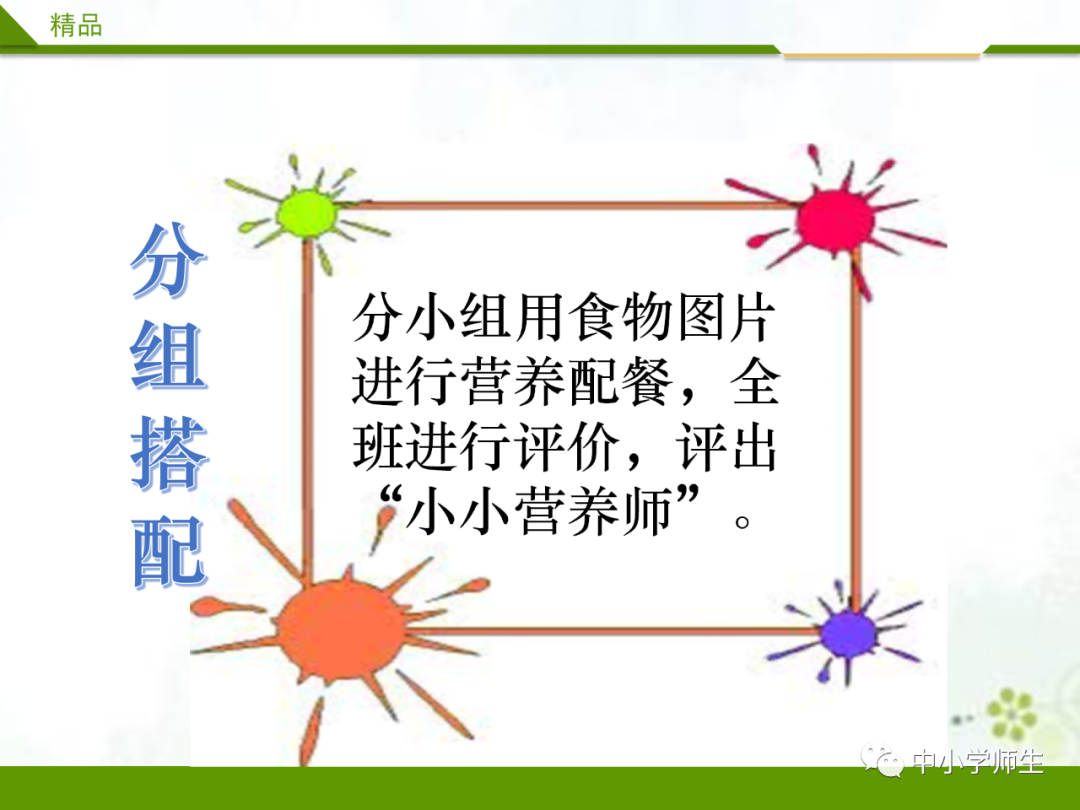 精品

分组搭配

分小组用食物图片进行营养配餐，全班进行评价，评出“小小营养师”。

中小学师生